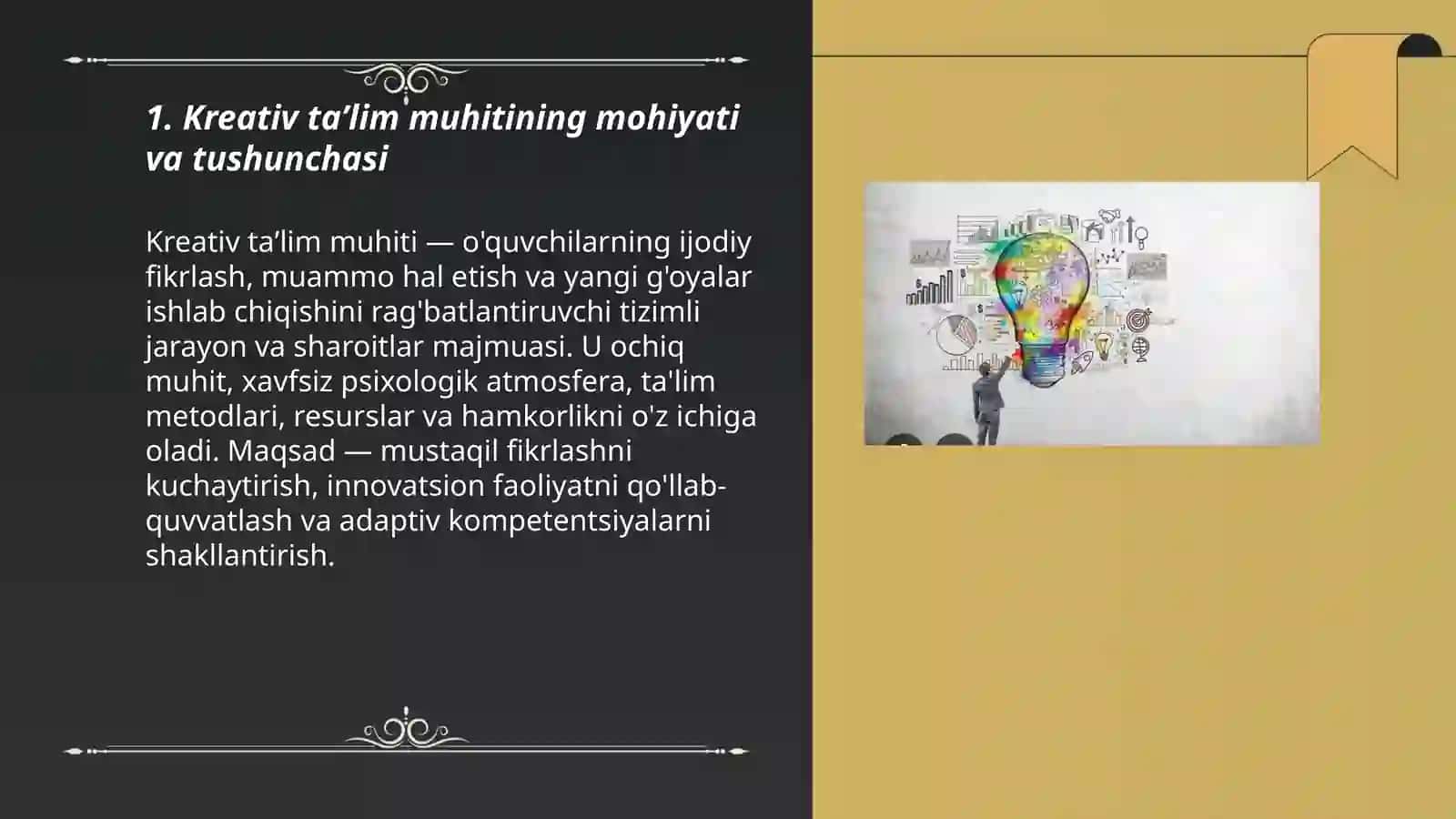 1. Kreativ ta’lim muhitining mohiyati va tushunchasi

Kreativ ta’lim muhiti — o'quvchilarning ijodiy fikrlash, muammo hal etish va yangi g'oyalar ishlab chiqishini rag'batlantiruvchi tizimli jarayon va sharoitlar majmuasi. U ochiq muhit, xavfsiz psixologik atmosfera, ta'lim metodlari, resurslar va hamkorlikni o'z ichiga oladi. Maqsad — mustaqil fikrlashni kuchaytirish, innovatsion faoliyatni qo'llab-quvvatlash va adaptiv kompetentsiyalarni shakllantirish.